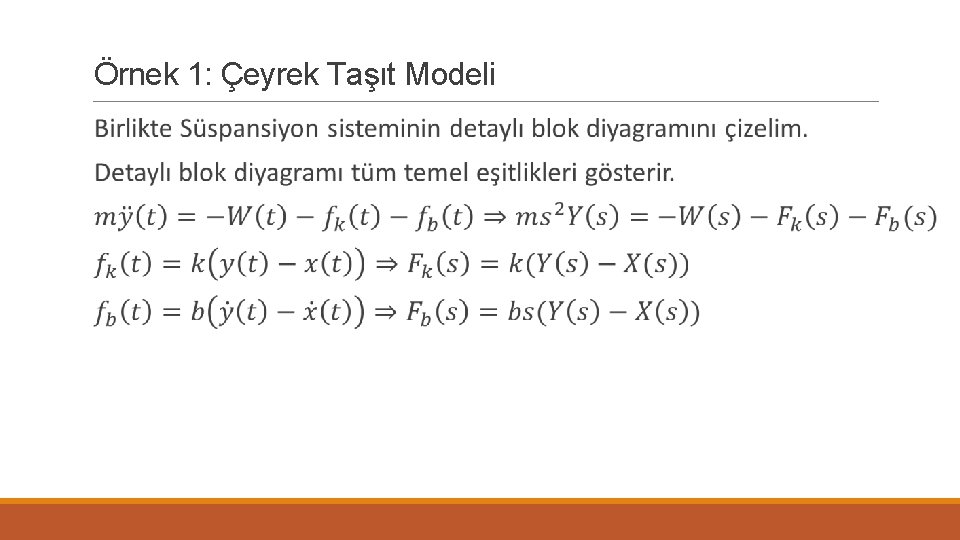 Örnek 1: Çeyrek Taşıt Modeli

Birlikte Süspansiyon sisteminin detaylı blok diyagramını çizelim.

Detaylı blok diyagramı tüm temel eşitlikleri gösterir.

$m\ddot{y}(t) = -W(t) - f_k(t) - f_b(t) \Rightarrow ms^2Y(s) = -W(s) - F_k(s) - F_b(s)$

$f_k(t) = k\big(y(t) - x(t)\big) \Rightarrow F_k(s) = k(Y(s) - X(s))$

$f_b(t) = b\big(\dot{y}(t) - \dot{x}(t)\big) \Rightarrow F_b(s) = bs(Y(s) - X(s))$